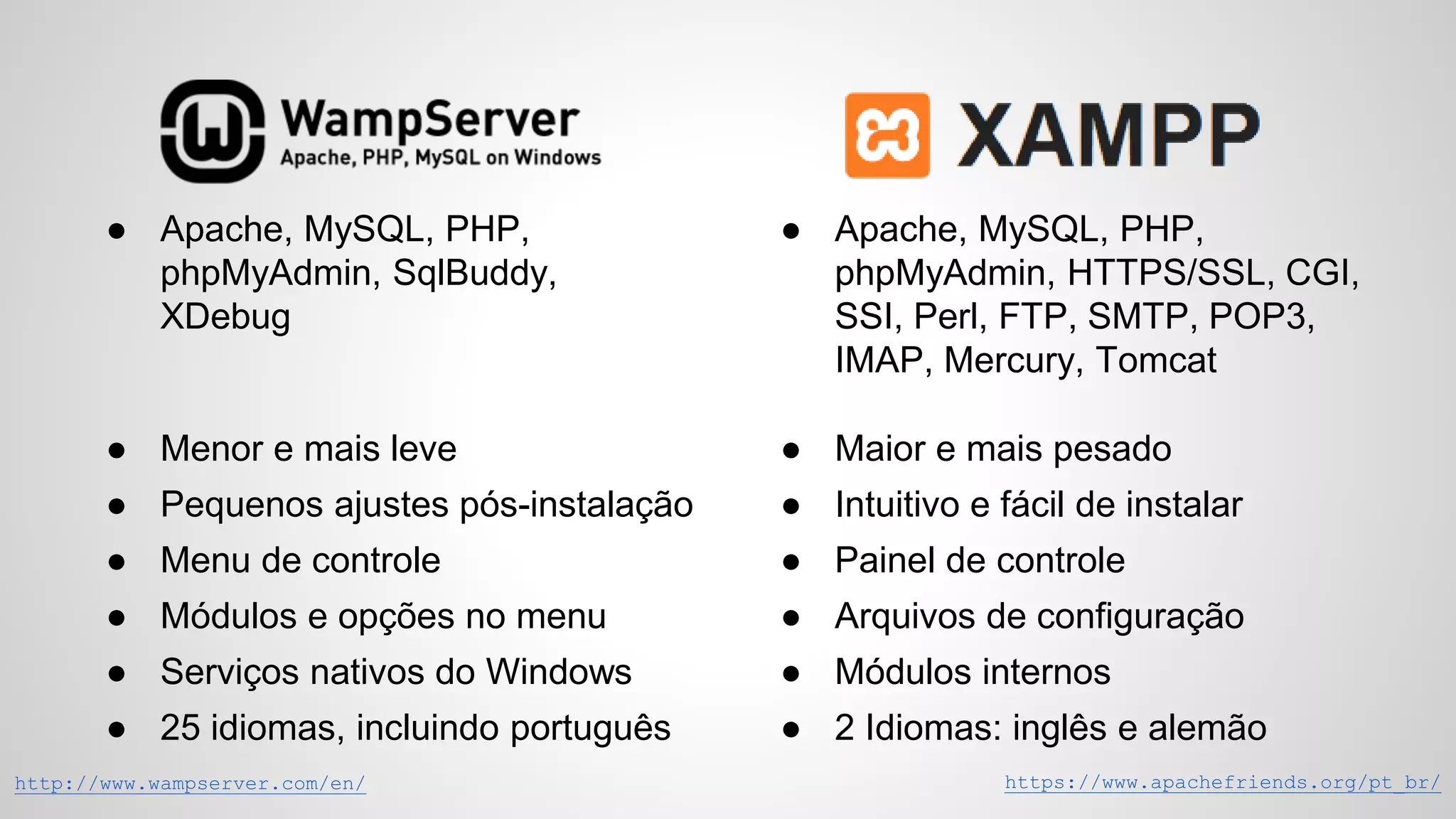 WampServer
Apache, PHP, MySQL on Windows

- Apache, MySQL, PHP, phpMyAdmin, SqlBuddy, XDebug

- Menor e mais leve
- Pequenos ajustes pós-instalação
- Menu de controle
- Módulos e opções no menu
- Serviços nativos do Windows
- 25 idiomas, incluindo português

http://www.wampserver.com/en/

XAMPP

- Apache, MySQL, PHP, phpMyAdmin, HTTPS/SSL, CGI, SSI, Perl, FTP, SMTP, POP3, IMAP, Mercury, Tomcat

- Maior e mais pesado
- Intuitivo e fácil de instalar
- Painel de controle
- Arquivos de configuração
- Módulos internos
- 2 Idiomas: inglês e alemão

https://www.apachefriends.org/pt_br/